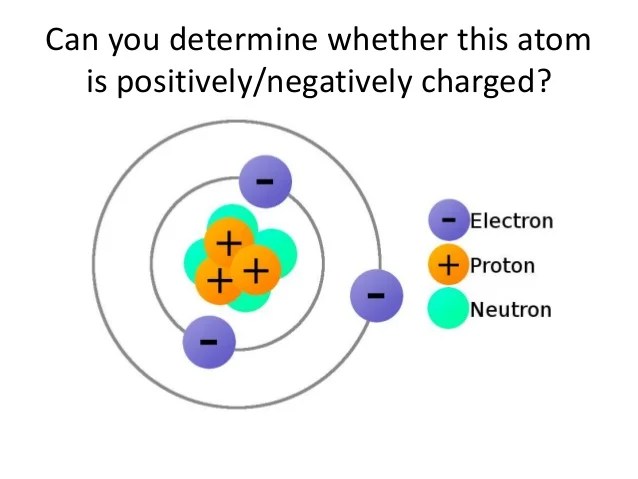 Can you determine whether this atom is positively/negatively charged?

-

+

+ +

-

-

- Electron

+ Proton

Neutron